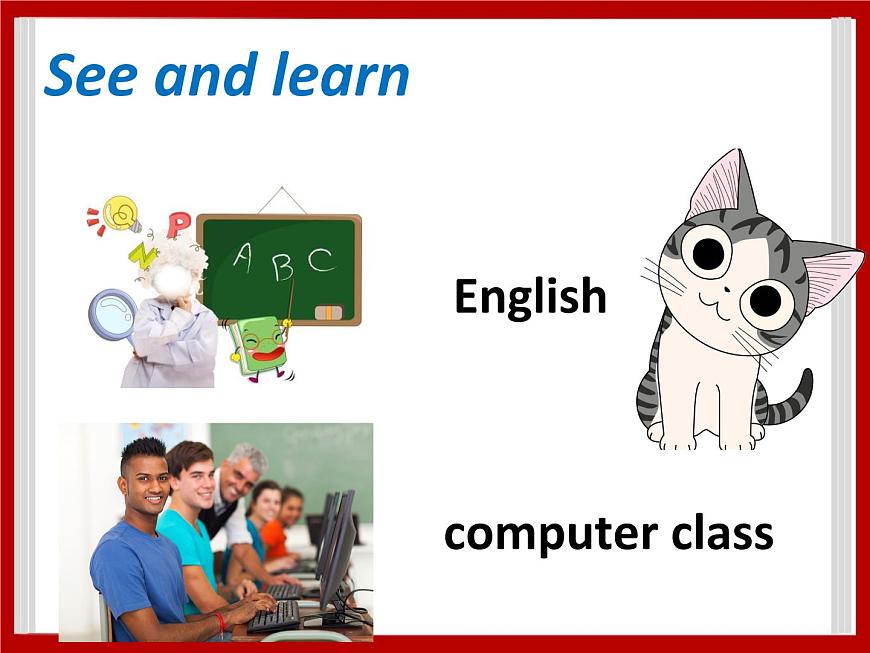 See and learn

P
N
A B C

English

computer class